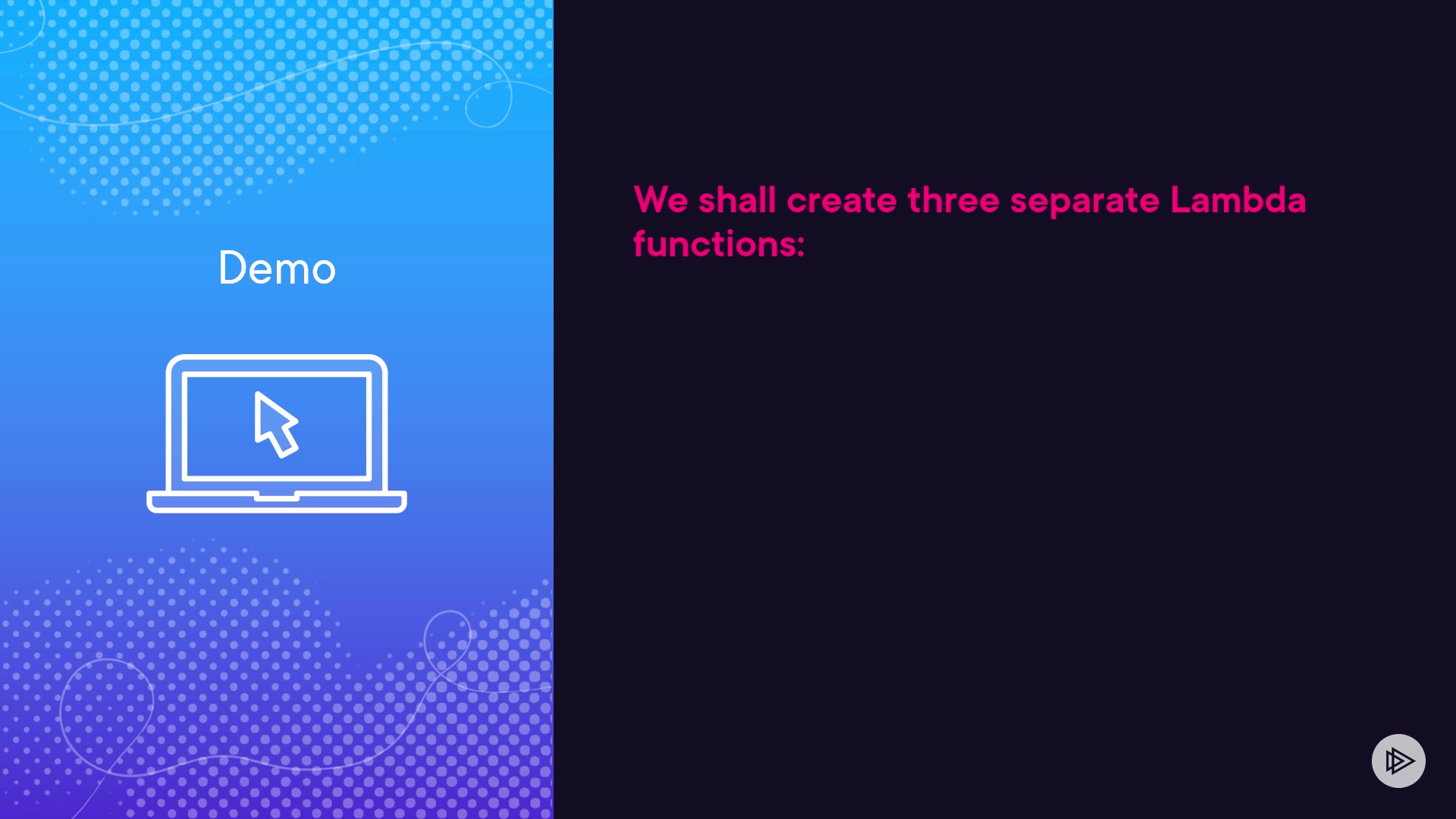 Demo

We shall create three separate Lambda functions: